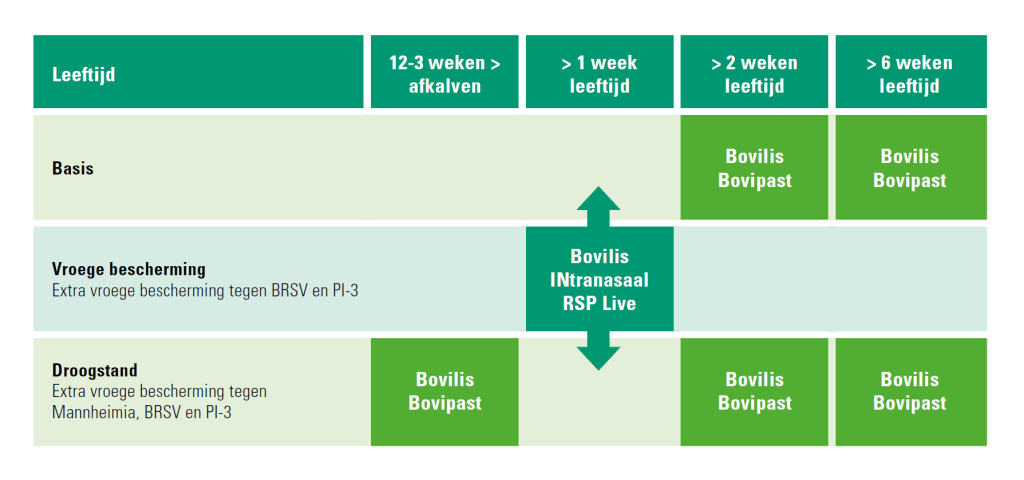 | Leeftijd | 12-3 weken > afkalven | > 1 week leeftijd | > 2 weken leeftijd | > 6 weken leeftijd |
|---|---|---|---|---|
| **Basis** | | | Bovilis Bovipast | Bovilis Bovipast |
| **Vroege bescherming** Extra vroege bescherming tegen BRSV en PI-3 | | Bovilis INtranasaal RSP Live | | |
| **Droogstand** Extra vroege bescherming tegen Mannheimia, BRSV en PI-3 | Bovilis Bovipast | | Bovilis Bovipast | Bovilis Bovipast |